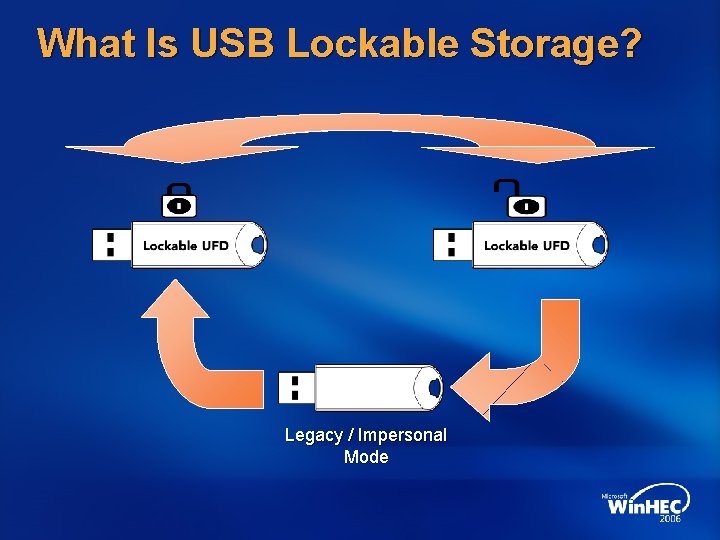 What Is USB Lockable Storage?

Lockable UFD

Lockable UFD

Legacy / Impersonal Mode

Microsoft WinHEC 2006